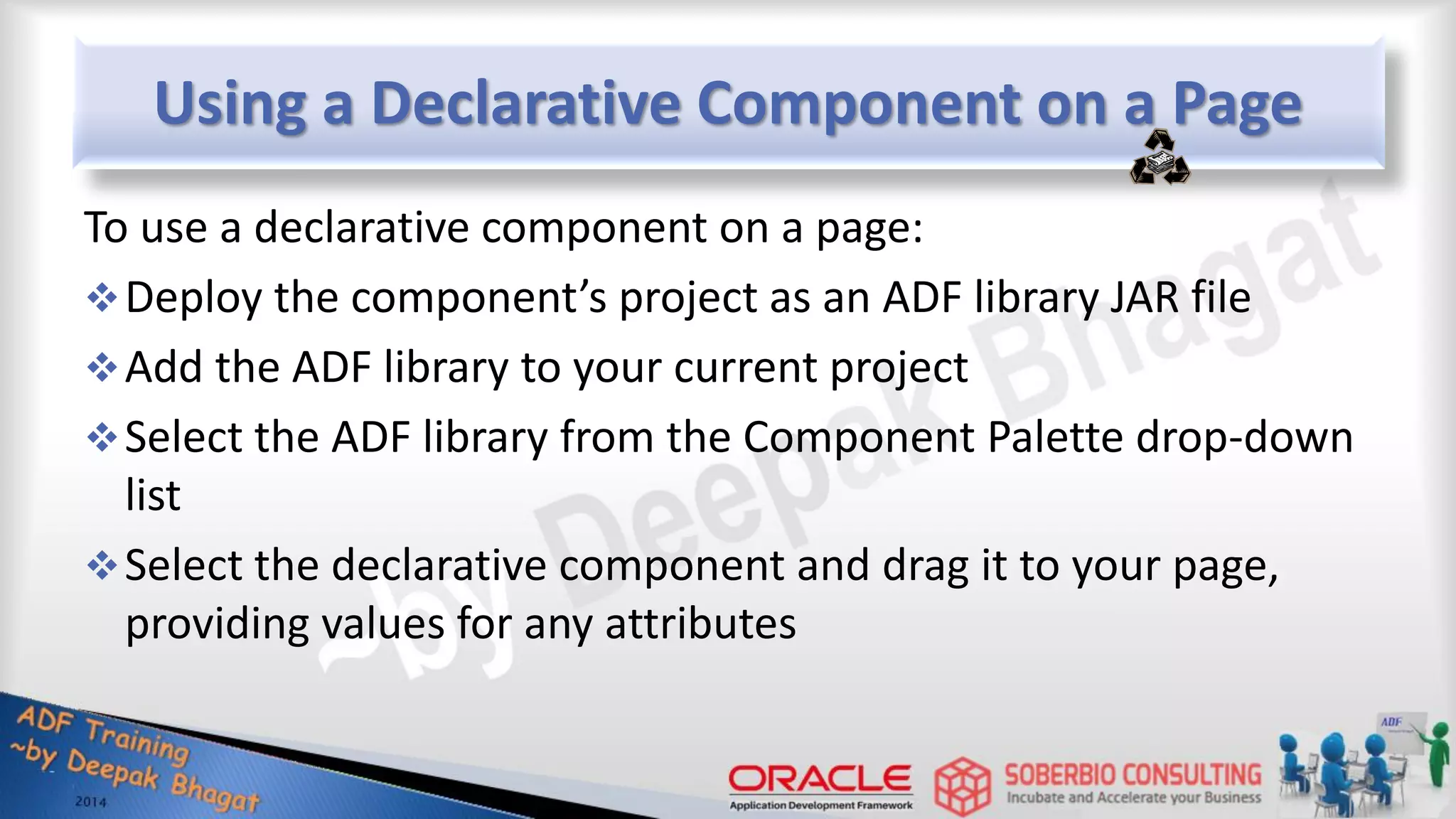 Using a Declarative Component on a Page

To use a declarative component on a page:

❖ Deploy the component's project as an ADF library JAR file

❖ Add the ADF library to your current project

❖ Select the ADF library from the Component Palette drop-down list

❖ Select the declarative component and drag it to your page, providing values for any attributes

~by Deepak Bhagat

ADF Training ~by Deepak Bhagat 2014

ORACLE Application Development Framework

SOBERBIO CONSULTING Incubate and Accelerate your Business

ADF